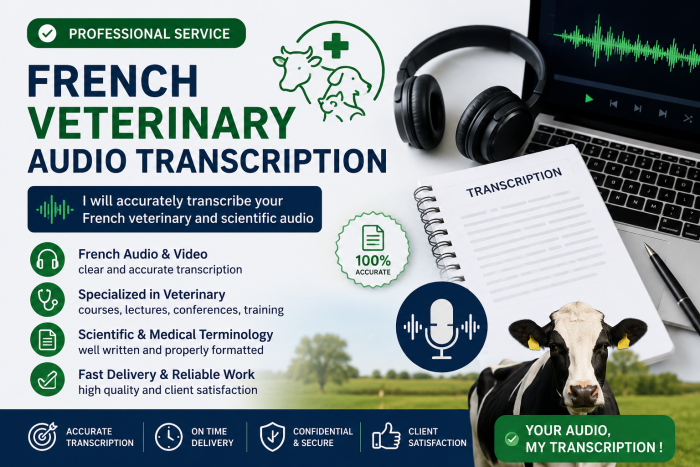 PROFESSIONAL SERVICE

FRENCH VETERINARY AUDIO TRANSCRIPTION

I will accurately transcribe your French veterinary and scientific audio

French Audio & Video
clear and accurate transcription

Specialized in Veterinary
courses, lectures, conferences, training

Scientific & Medical Terminology
well written and properly formatted

Fast Delivery & Reliable Work
high quality and client satisfaction

100% ACCURATE

TRANSCRIPTION

ACCURATE TRANSCRIPTION

ON TIME DELIVERY

CONFIDENTIAL & SECURE

CLIENT SATISFACTION

YOUR AUDIO, MY TRANSCRIPTION !